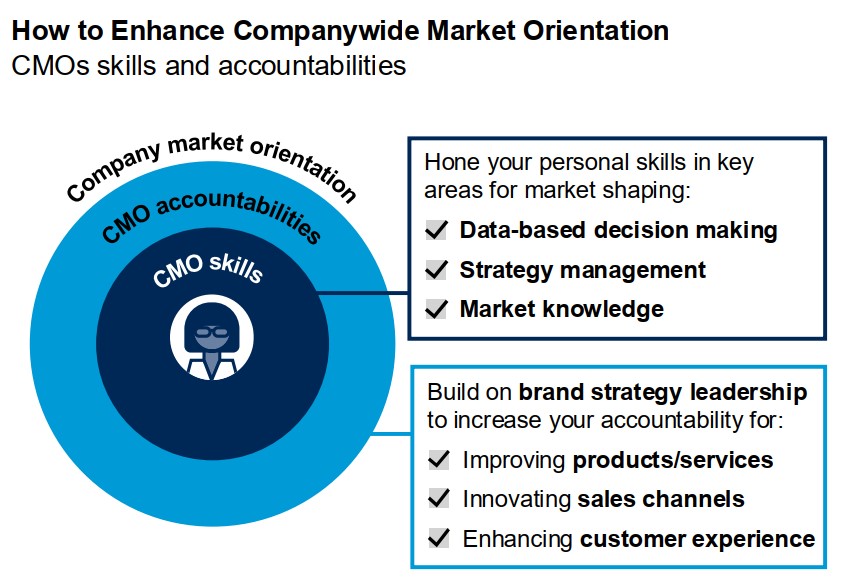 How to Enhance Companywide Market Orientation
CMOs skills and accountabilities

Company market orientation
CMO accountabilities
CMO skills

Hone your personal skills in key areas for market shaping:
✓ Data-based decision making
✓ Strategy management
✓ Market knowledge

Build on brand strategy leadership to increase your accountability for:
✓ Improving products/services
✓ Innovating sales channels
✓ Enhancing customer experience